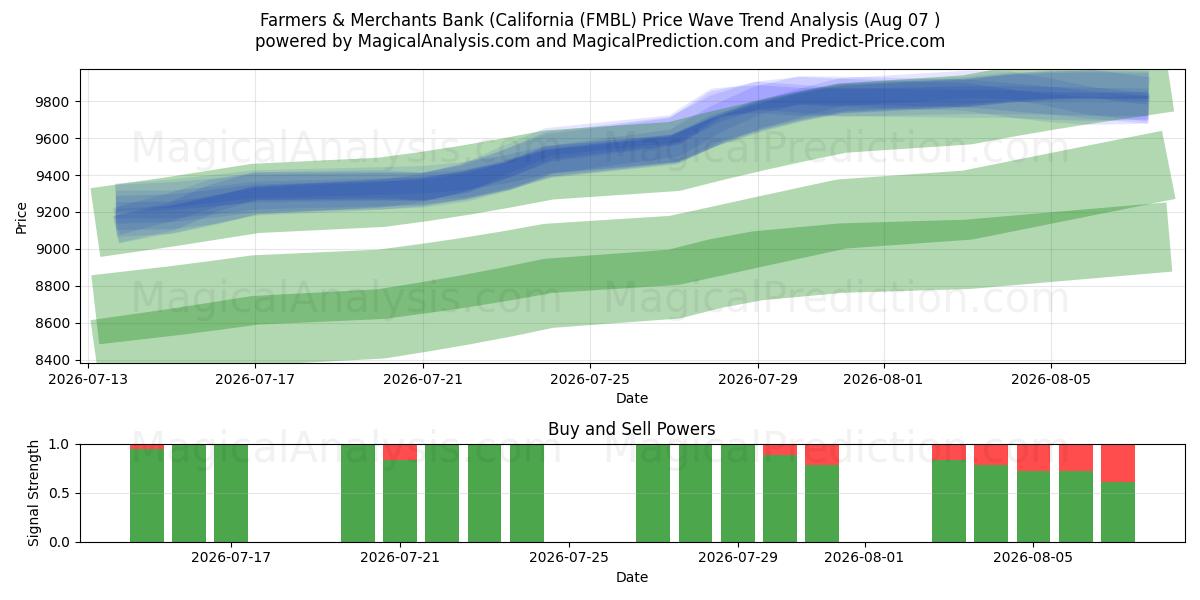 Farmers & Merchants Bank (California (FMBL) Price Wave Trend Analysis (Aug 07 )
powered by MagicalAnalysis.com and MagicalPrediction.com and Predict-Price.com

MagicalAnalysis.com MagicalPrediction.com
MagicalAnalysis.com MagicalPrediction.com

Price
9800
9600
9400
9200
9000
8800
8600
8400
2026-07-13
2026-07-17
2026-07-21
2026-07-25
2026-07-29
2026-08-01
2026-08-05
Date

Buy and Sell Powers
MagicalAnalysis.com MagicalPrediction.com
Signal Strength
1.0
0.5
0.0
2026-07-17
2026-07-21
2026-07-25
2026-07-29
2026-08-01
2026-08-05
Date